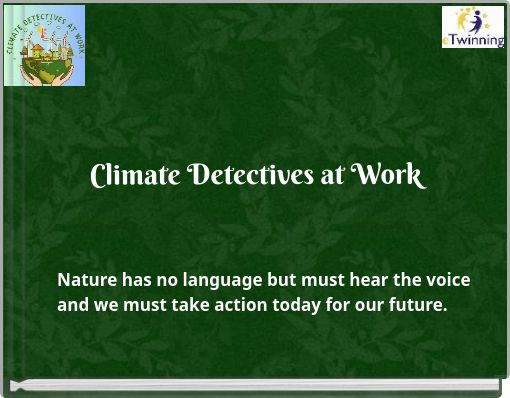 CLIMATE DETECTIVES AT WORK

eTwinning

Climate Detectives at Work

Nature has no language but must hear the voice and we must take action today for our future.